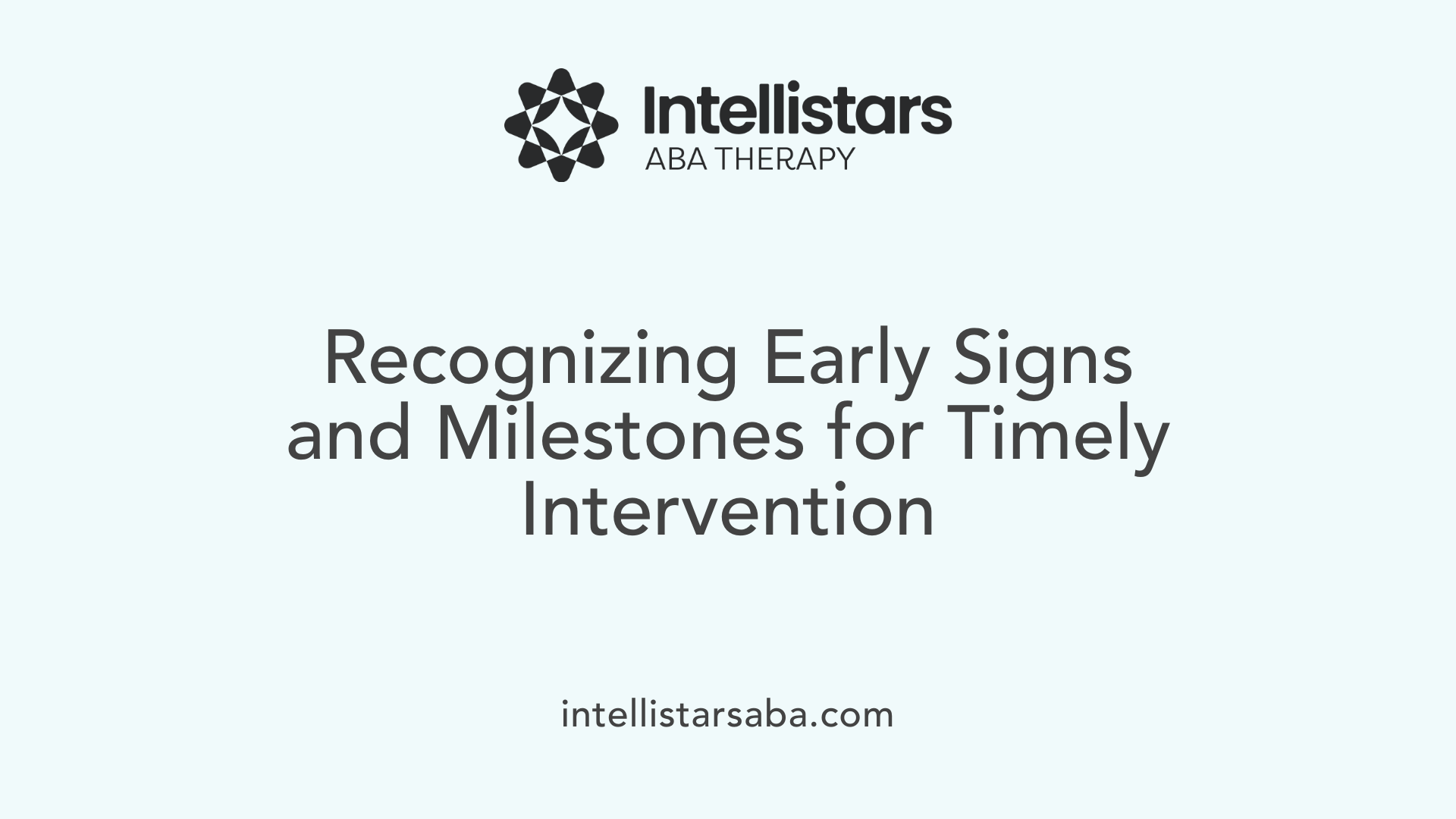 Intellistars
ABA THERAPY

Recognizing Early Signs and Milestones for Timely Intervention

intellistarsaba.com